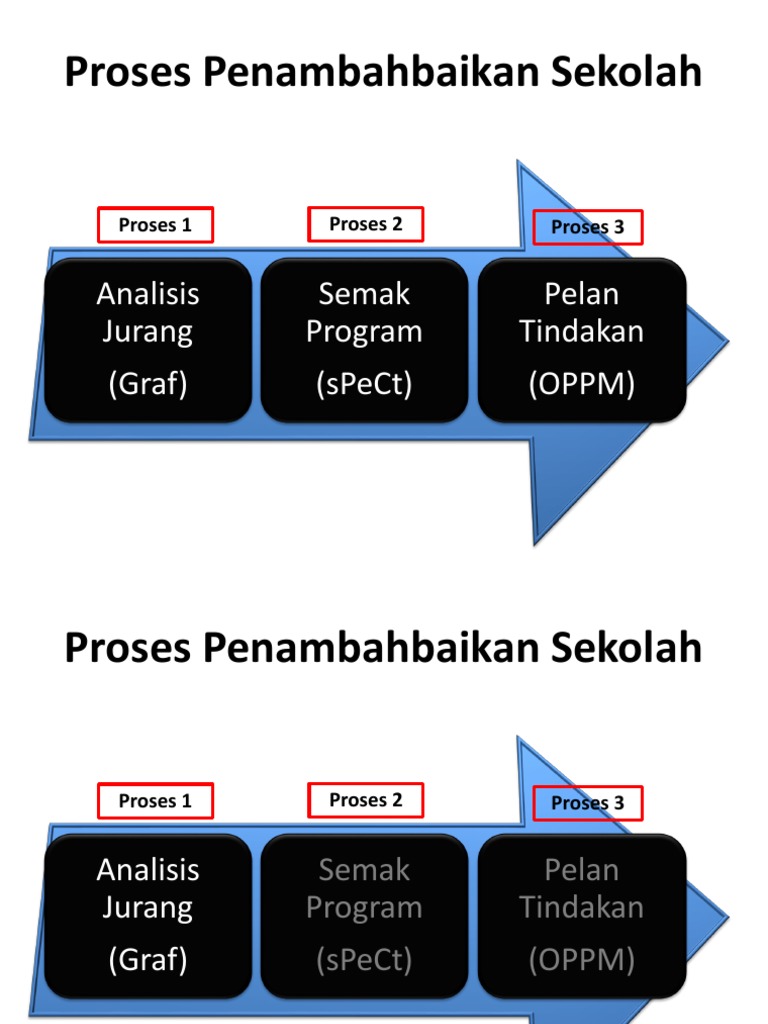 Proses Penambahbaikan Sekolah

Proses 1

Proses 2

Proses 3

Analisis Jurang (Graf)

Semak Program (sPeCt)

Pelan Tindakan (OPPM)

Proses Penambahbaikan Sekolah

Proses 1

Proses 2

Proses 3

Analisis Jurang (Graf)

Semak Program (sPeCt)

Pelan Tindakan (OPPM)